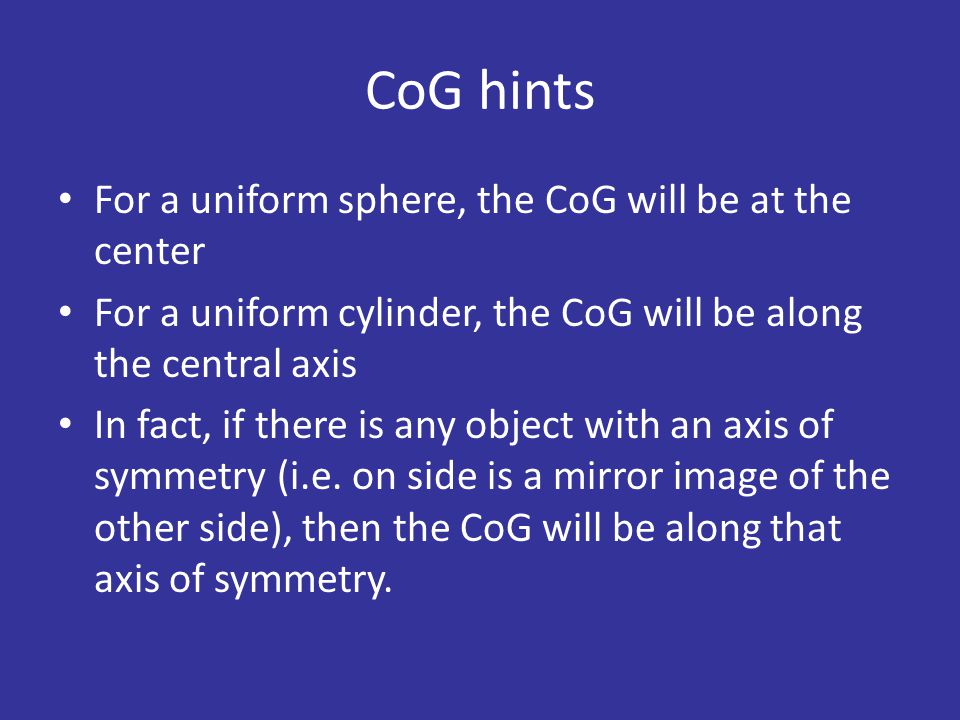 CoG hints

• For a uniform sphere, the CoG will be at the center

• For a uniform cylinder, the CoG will be along the central axis

• In fact, if there is any object with an axis of symmetry (i.e. on side is a mirror image of the other side), then the CoG will be along that axis of symmetry.